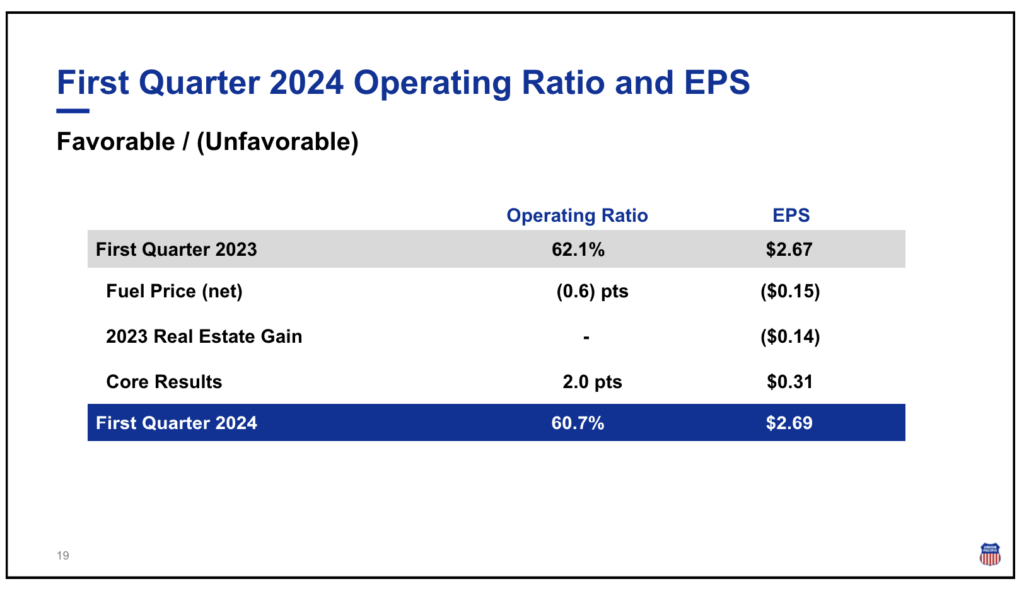 First Quarter 2024 Operating Ratio and EPS

Favorable / (Unfavorable)

| | Operating Ratio | EPS |
|---|---|---|
| First Quarter 2023 | 62.1% | \$2.67 |
| Fuel Price (net) | (0.6) pts | (\$0.15) |
| 2023 Real Estate Gain | - | (\$0.14) |
| Core Results | 2.0 pts | \$0.31 |
| First Quarter 2024 | 60.7% | \$2.69 |

19